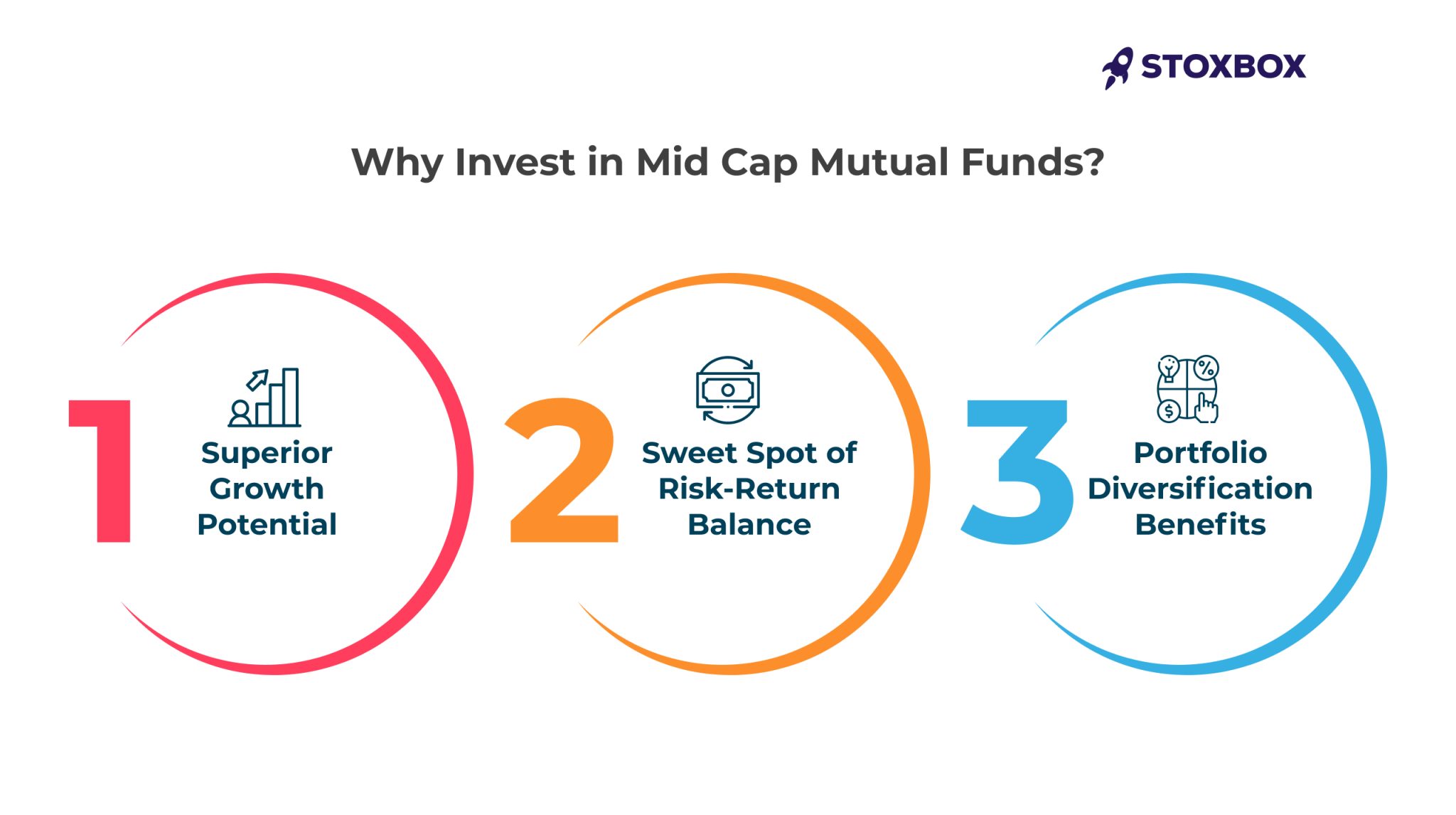 STOXBOX

Why Invest in Mid Cap Mutual Funds?

1 Superior Growth Potential

2 Sweet Spot of Risk-Return Balance

3 Portfolio Diversification Benefits